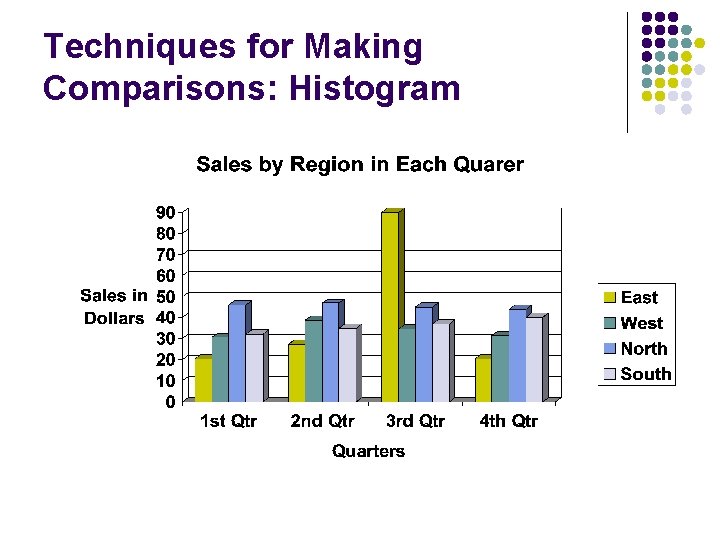 Techniques for Making Comparisons: Histogram

Sales by Region in Each Quarer

Sales in Dollars

90
80
70
60
50
40
30
20
10
0

1st Qtr
2nd Qtr
3rd Qtr
4th Qtr

Quarters

East
West
North
South